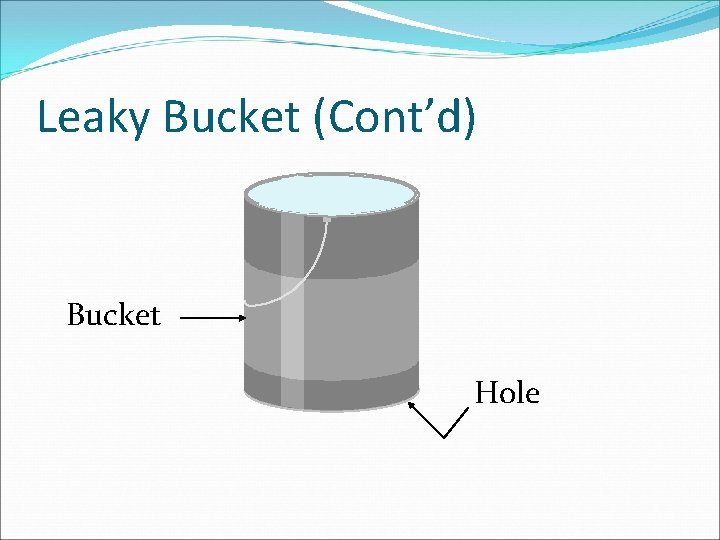 Leaky Bucket (Cont’d)

Bucket

Hole